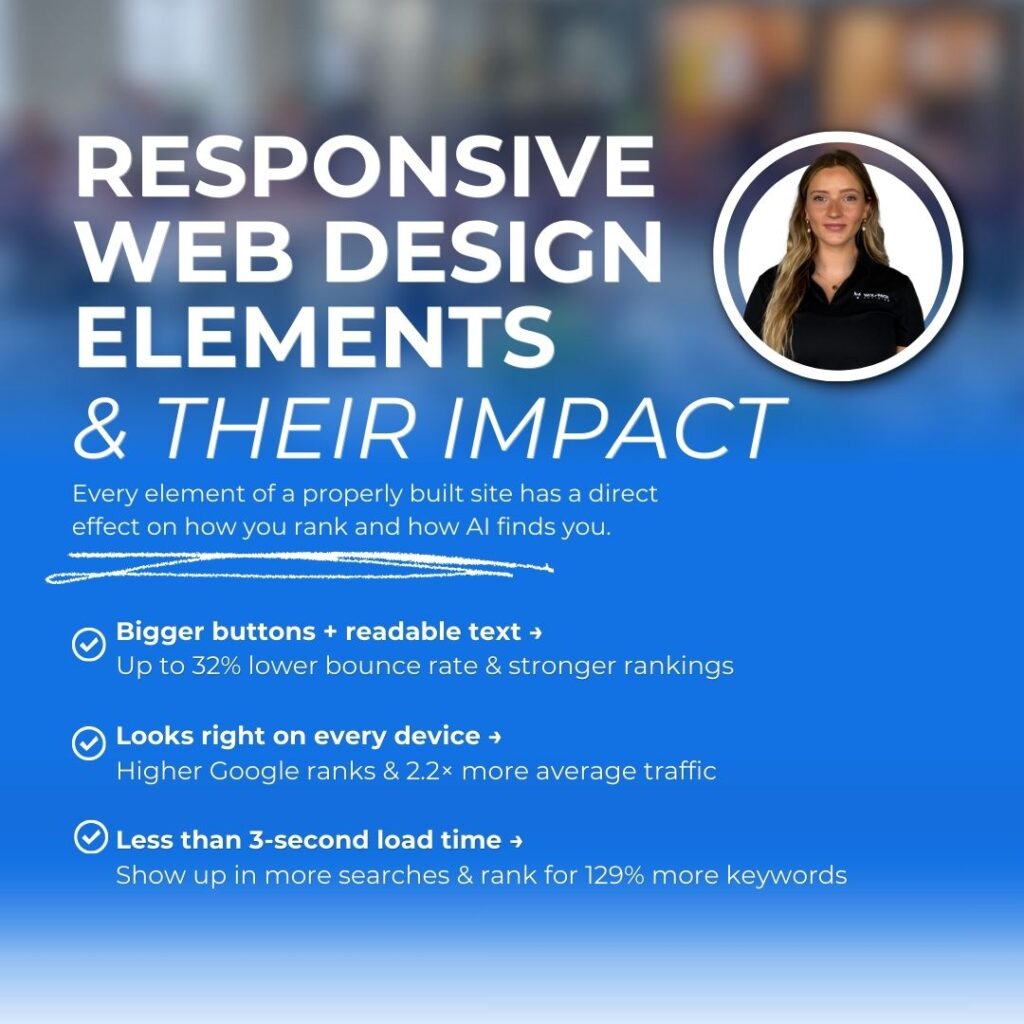 RESPONSIVE WEB DESIGN ELEMENTS
& THEIR IMPACT

Every element of a properly built site has a direct effect on how you rank and how AI finds you.

Bigger buttons + readable text →
Up to 32% lower bounce rate & stronger rankings

Looks right on every device →
Higher Google ranks & 2.2× more average traffic

Less than 3-second load time →
Show up in more searches & rank for 129% more keywords